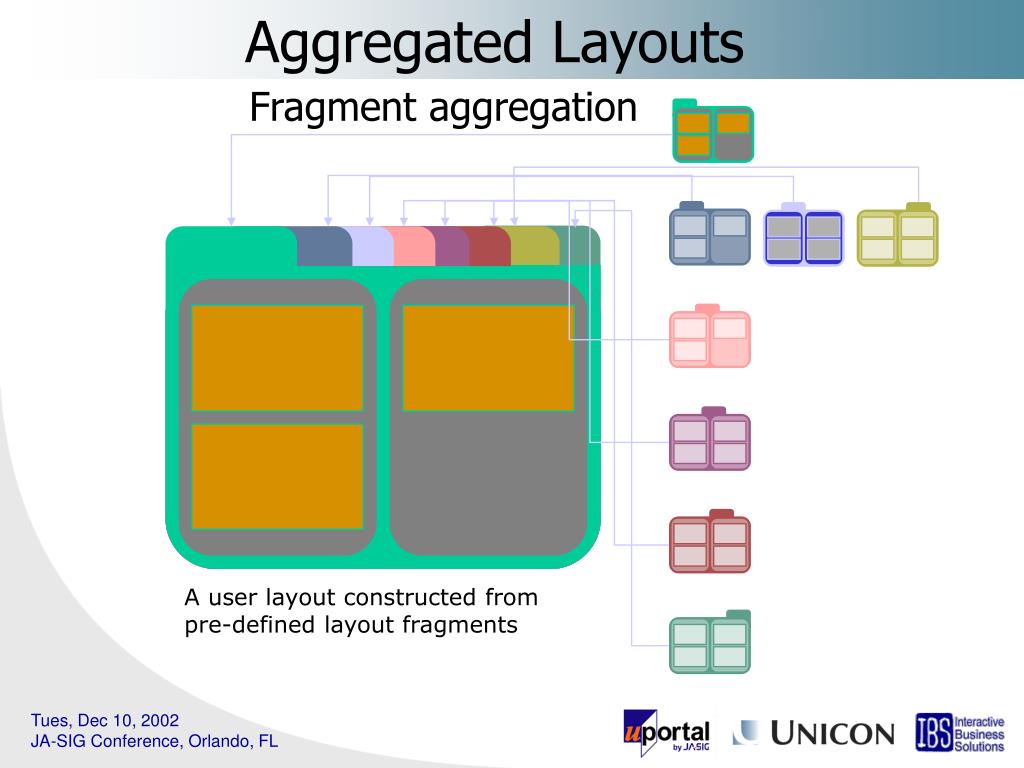 Aggregated Layouts

Fragment aggregation

A user layout constructed from pre-defined layout fragments

Tues, Dec 10, 2002
JA-SIG Conference, Orlando, FL

uportal by JA-SIG

UNICON

IBS Interactive Business Solutions